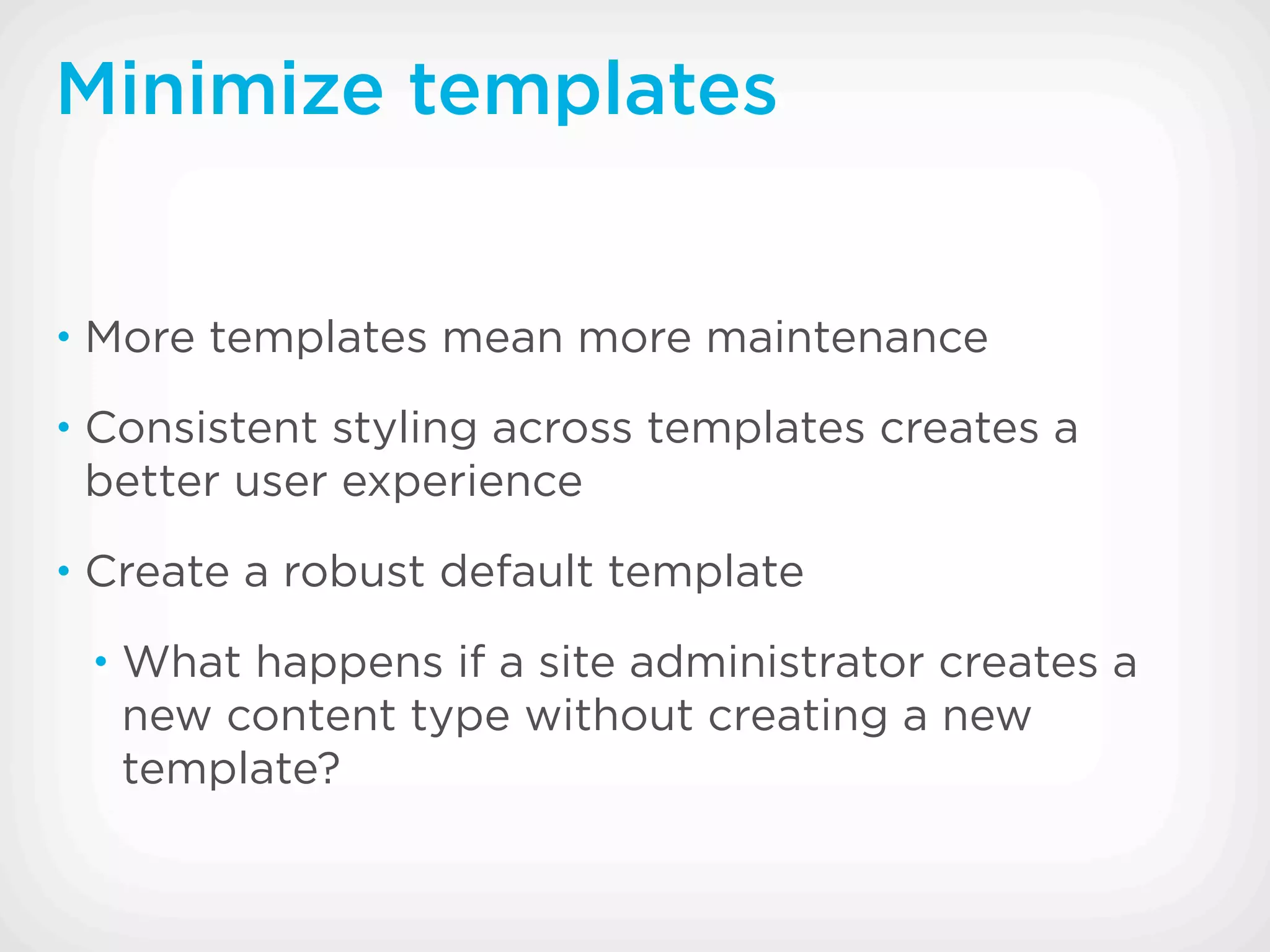 Minimize templates

• More templates mean more maintenance

• Consistent styling across templates creates a better user experience

• Create a robust default template

• What happens if a site administrator creates a new content type without creating a new template?